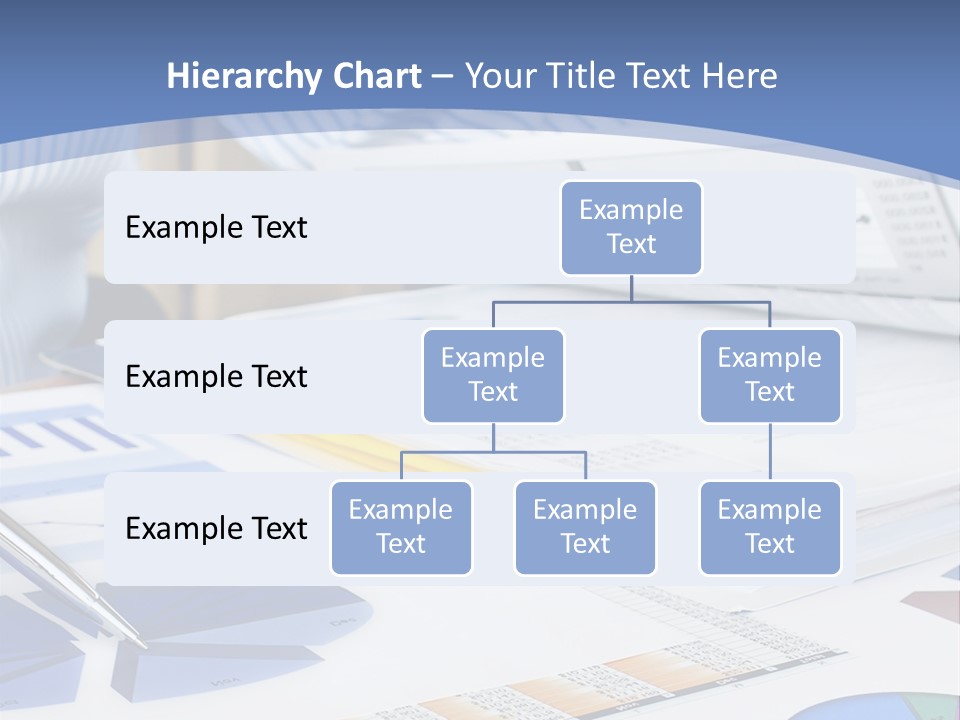 Hierarchy Chart – Your Title Text Here

Example Text

Example Text

Example Text

Example Text

Example Text

Example Text

Example Text

Example Text

Example Text